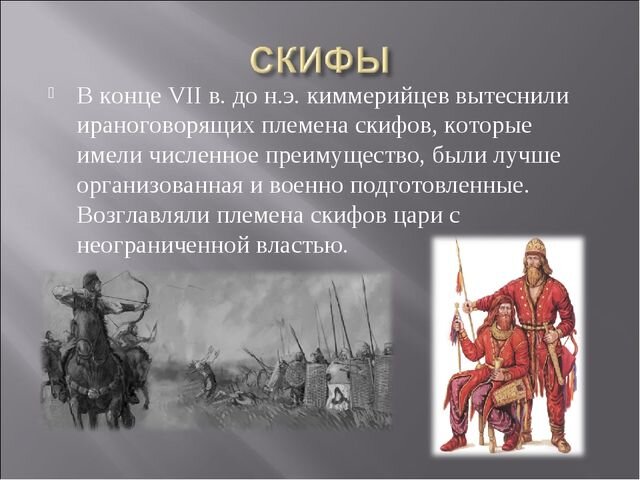 СКИФЫ

В конце VII в. до н.э. киммерийцев вытеснили ираноговорящих племена скифов, которые имели численное преимущество, были лучше организованная и военно подготовленные. Возглавляли племена скифов цари с неограниченной властью.